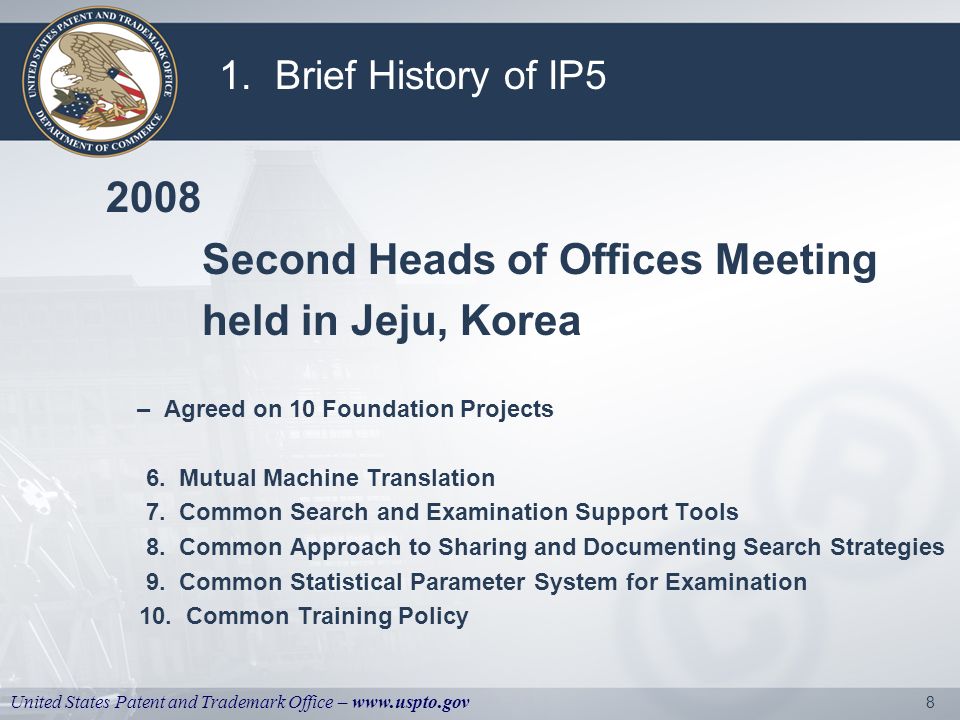 UNITED STATES PATENT AND TRADEMARK OFFICE DEPARTMENT OF COMMERCE

1. Brief History of IP5

2008

Second Heads of Offices Meeting held in Jeju, Korea

– Agreed on 10 Foundation Projects

6. Mutual Machine Translation
7. Common Search and Examination Support Tools
8. Common Approach to Sharing and Documenting Search Strategies
9. Common Statistical Parameter System for Examination
10. Common Training Policy

United States Patent and Trademark Office – www.uspto.gov

8